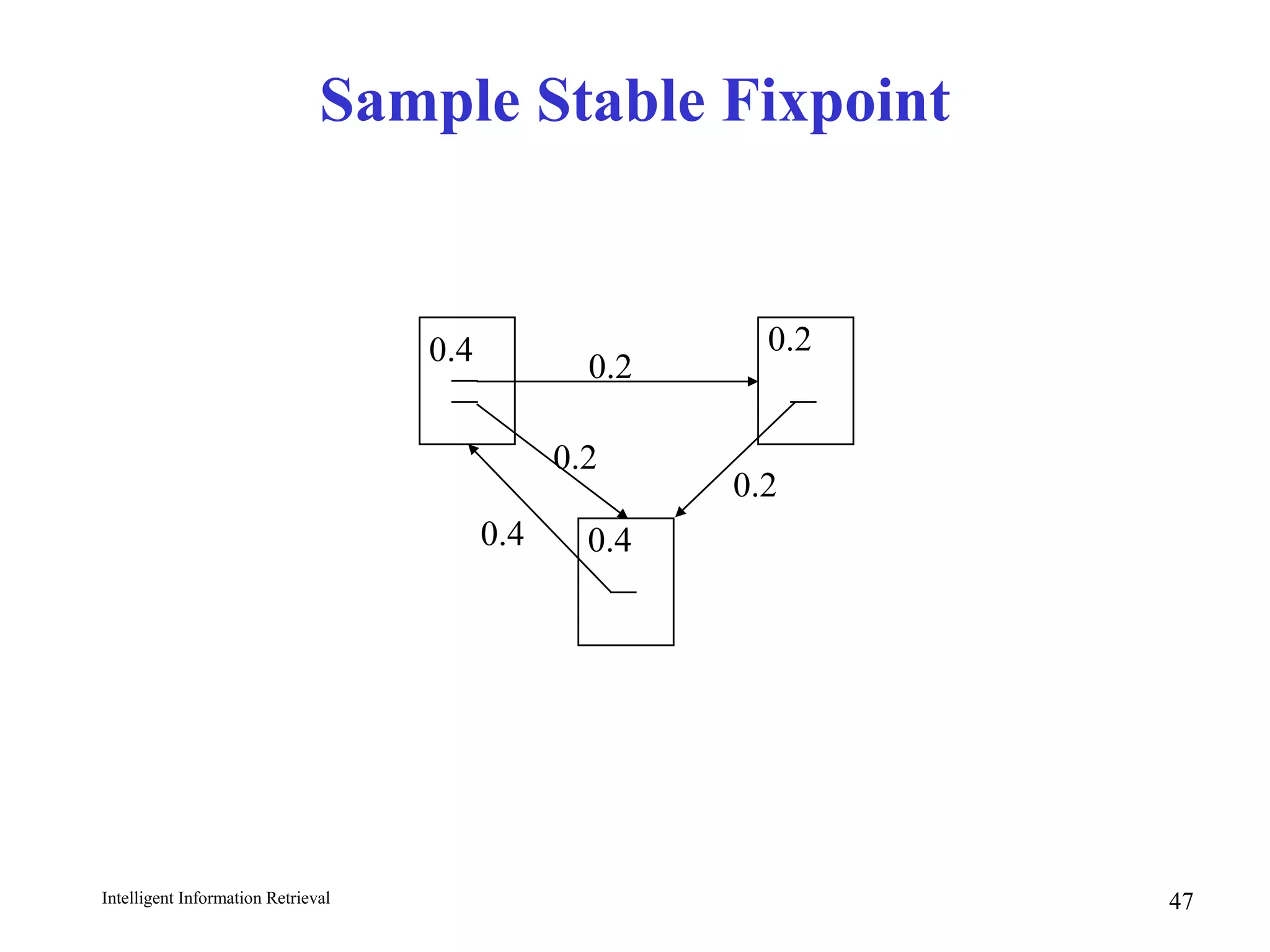 Sample Stable Fixpoint

0.4

0.2

0.2

0.2

0.2

0.4

0.4

Intelligent Information Retrieval

47